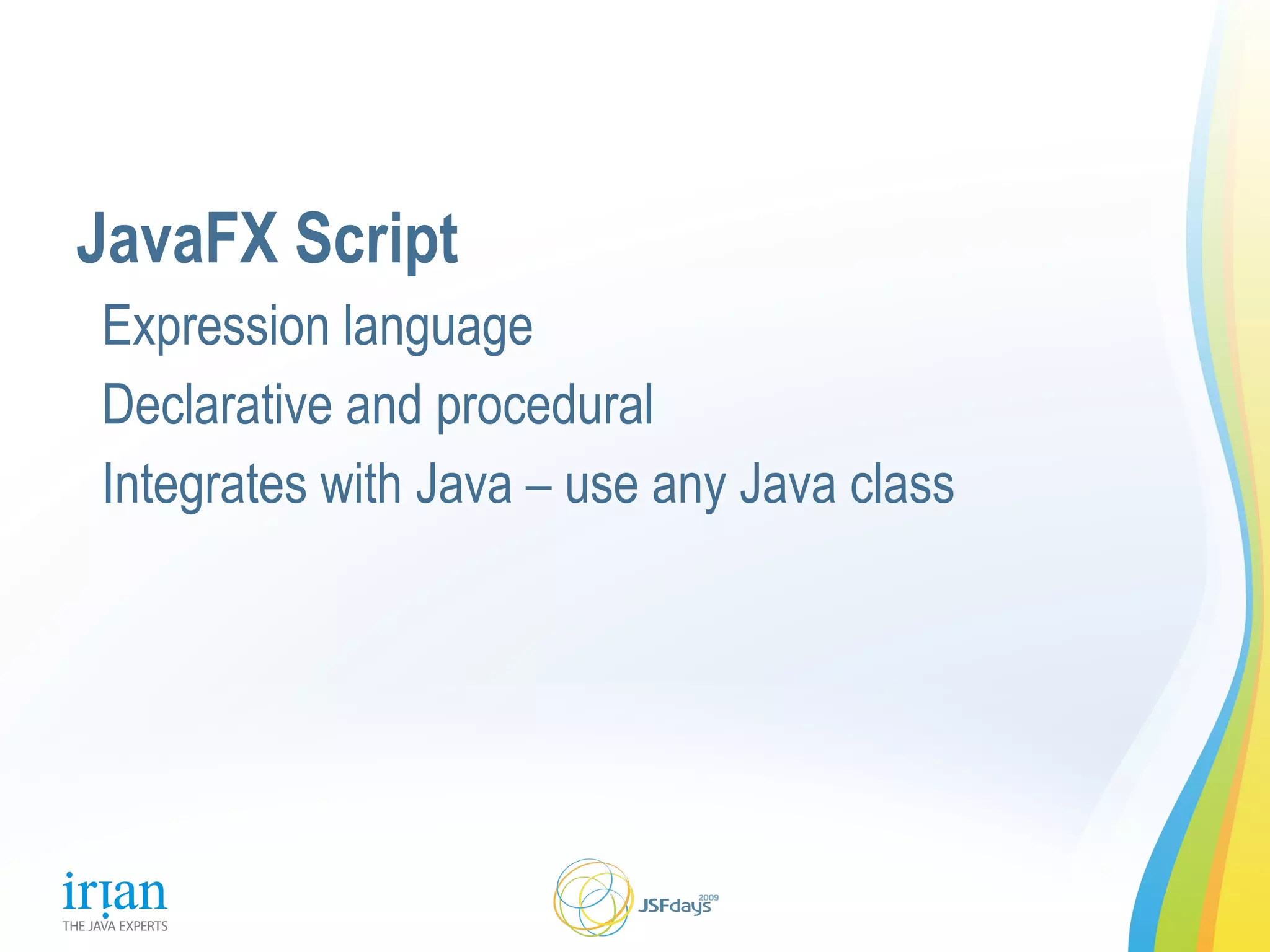 JavaFX Script

Expression language

Declarative and procedural

Integrates with Java – use any Java class

irian
THE JAVA EXPERTS

JSFdays 2009